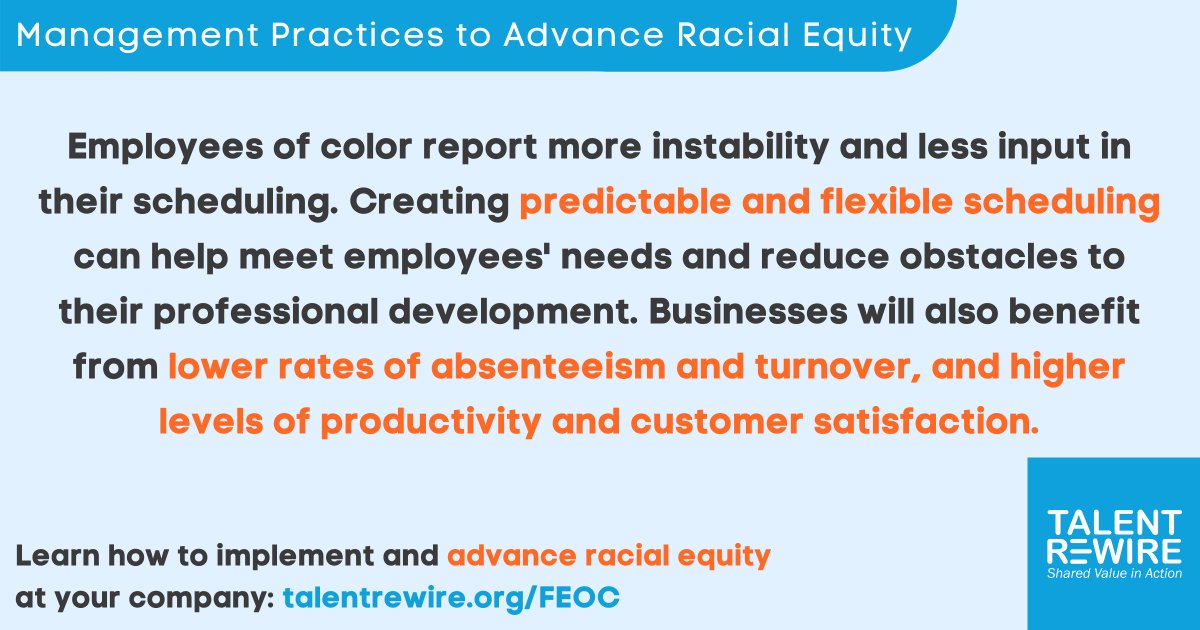 Management Practices to Advance Racial Equity

Employees of color report more instability and less input in their scheduling. Creating predictable and flexible scheduling can help meet employees' needs and reduce obstacles to their professional development. Businesses will also benefit from lower rates of absenteeism and turnover, and higher levels of productivity and customer satisfaction.

Learn how to implement and advance racial equity at your company: talentrewire.org/FEOC

TALENT REWIRE
Shared Value in Action